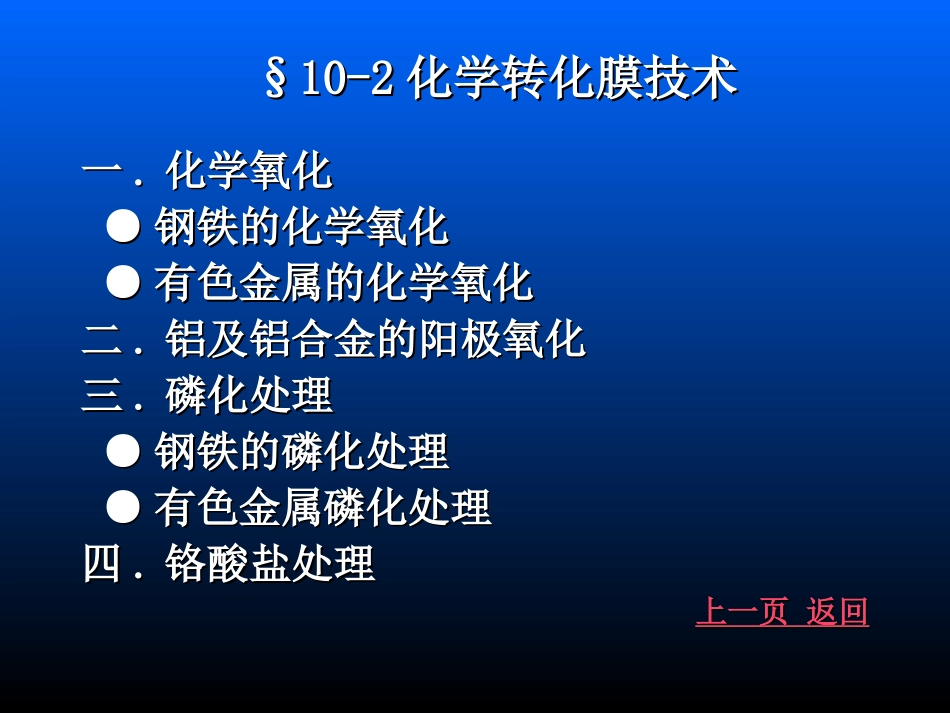 §10-2 化学转化膜技术

一．化学氧化
● 钢铁的化学氧化
● 有色金属的化学氧化
二．铝及铝合金的阳极氧化
三．磷化处理
● 钢铁的磷化处理
● 有色金属磷化处理
四．铬酸盐处理

上一页 返回